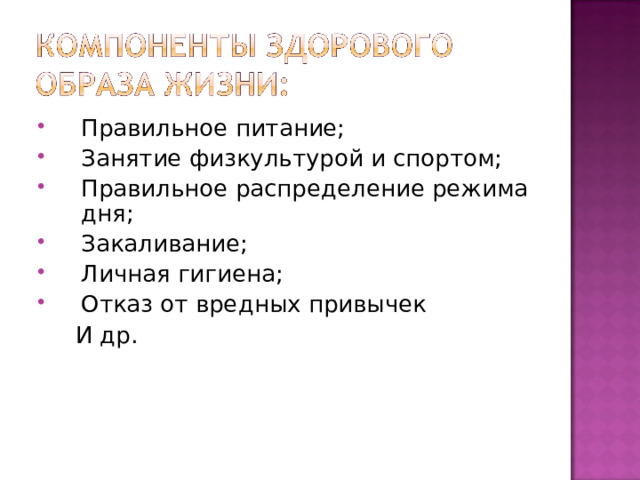 КОМПОНЕНТЫ ЗДОРОВОГО ОБРАЗА ЖИЗНИ:

- Правильное питание;
- Занятие физкультурой и спортом;
- Правильное распределение режима дня;
- Закаливание;
- Личная гигиена;
- Отказ от вредных привычек

И др.